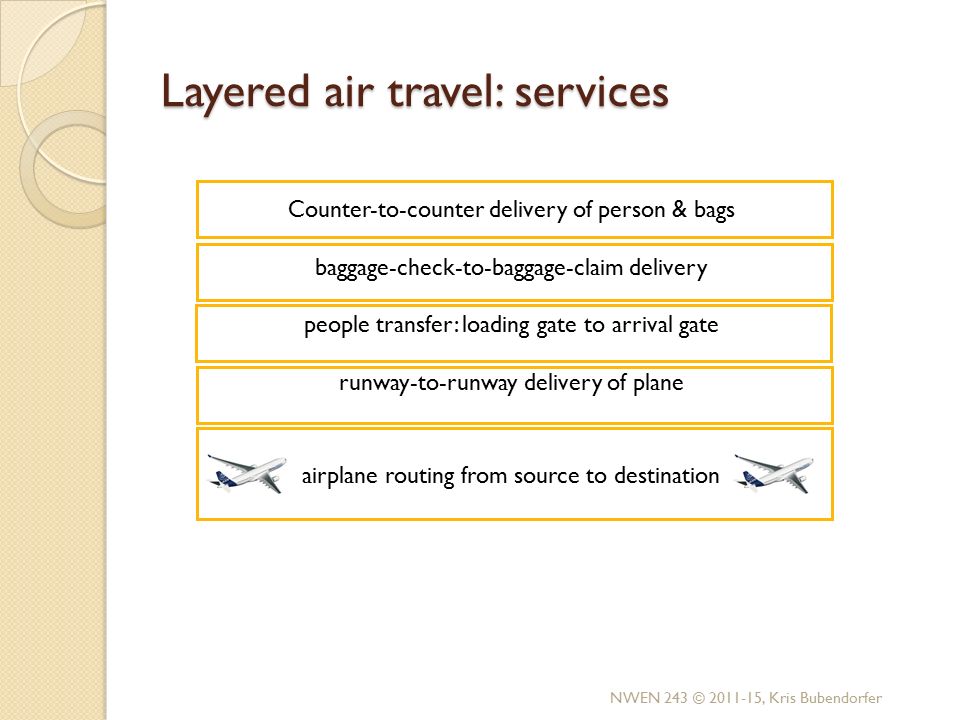 Layered air travel: services

Counter-to-counter delivery of person & bags

baggage-check-to-baggage-claim delivery

people transfer: loading gate to arrival gate

runway-to-runway delivery of plane

airplane routing from source to destination

NWEN 243 © 2011-15, Kris Bubendorfer